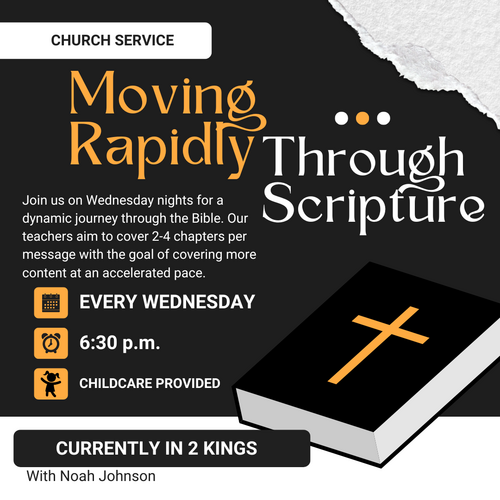 CHURCH SERVICE

Moving Rapidly Through Scripture

Join us on Wednesday nights for a dynamic journey through the Bible. Our teachers aim to cover 2-4 chapters per message with the goal of covering more content at an accelerated pace.

EVERY WEDNESDAY

6:30 p.m.

CHILDCARE PROVIDED

CURRENTLY IN 2 KINGS

With Noah Johnson